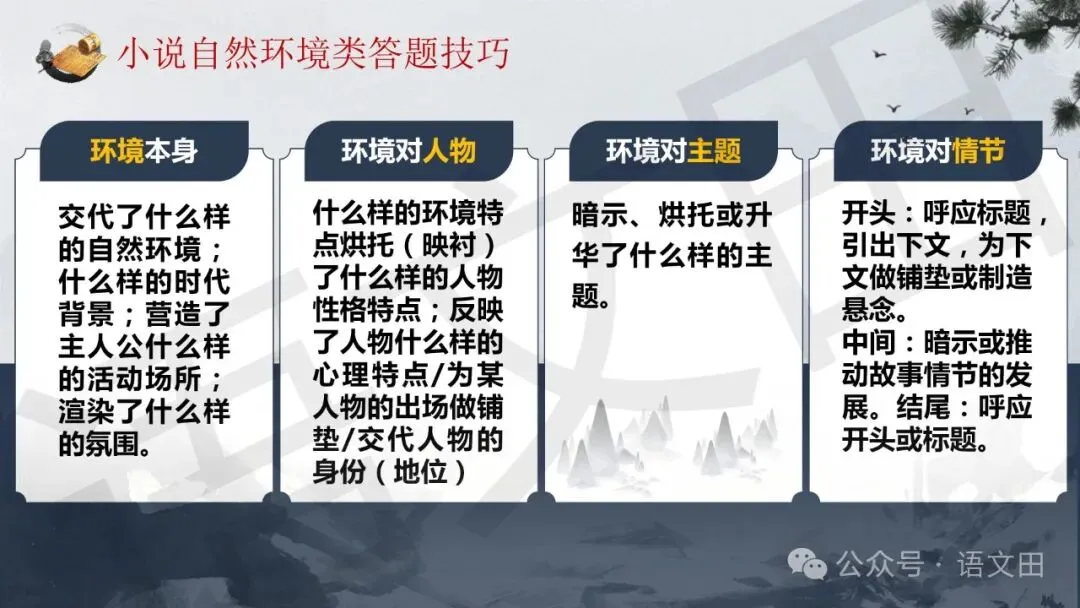 小说自然环境类答题技巧

环境本身

交代了什么样的自然环境；什么样的时代背景；营造了主人公什么样的活动场所；渲染了什么样的氛围。

环境对人物

什么样的环境特点烘托（映衬）了什么样的人物性格特点；反映了人物什么样的心理特点/为某人物的出场做铺垫/交代人物的身份（地位）

环境对主题

暗示、烘托或升华了什么样的主题。

环境对情节

开头：呼应标题，引出下文，为下文做铺垫或制造悬念。
中间：暗示或推动故事情节的发展。结尾：呼应开头或标题。

公众号·语文田